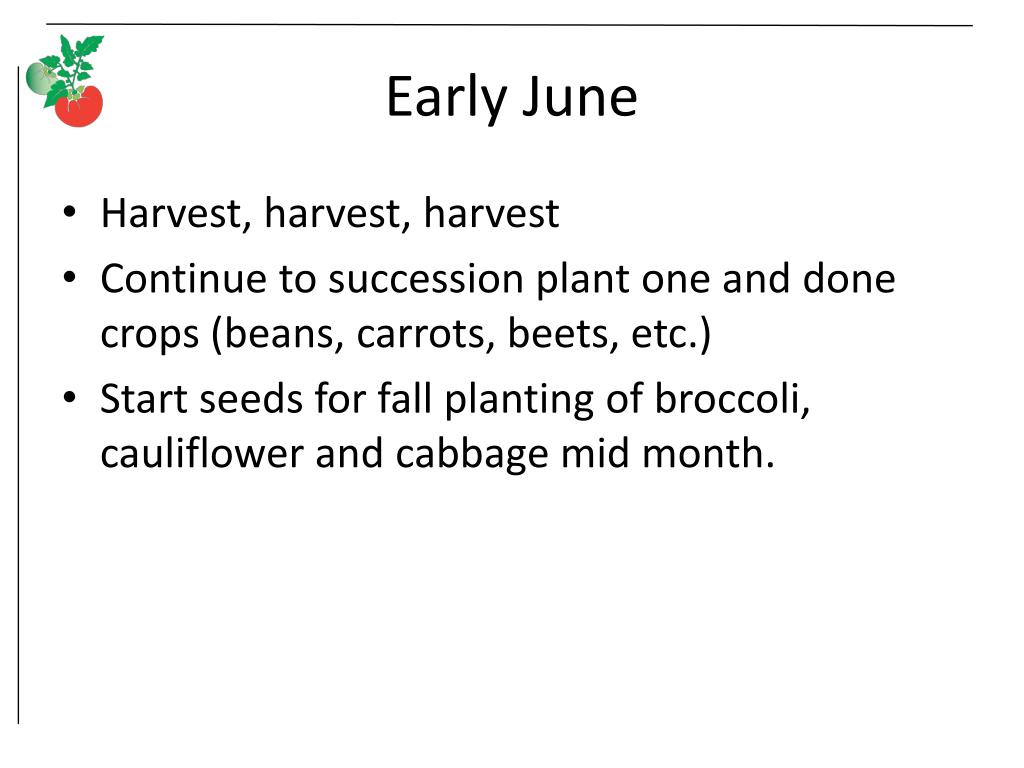 Early June

• Harvest, harvest, harvest
• Continue to succession plant one and done crops (beans, carrots, beets, etc.)
• Start seeds for fall planting of broccoli, cauliflower and cabbage mid month.